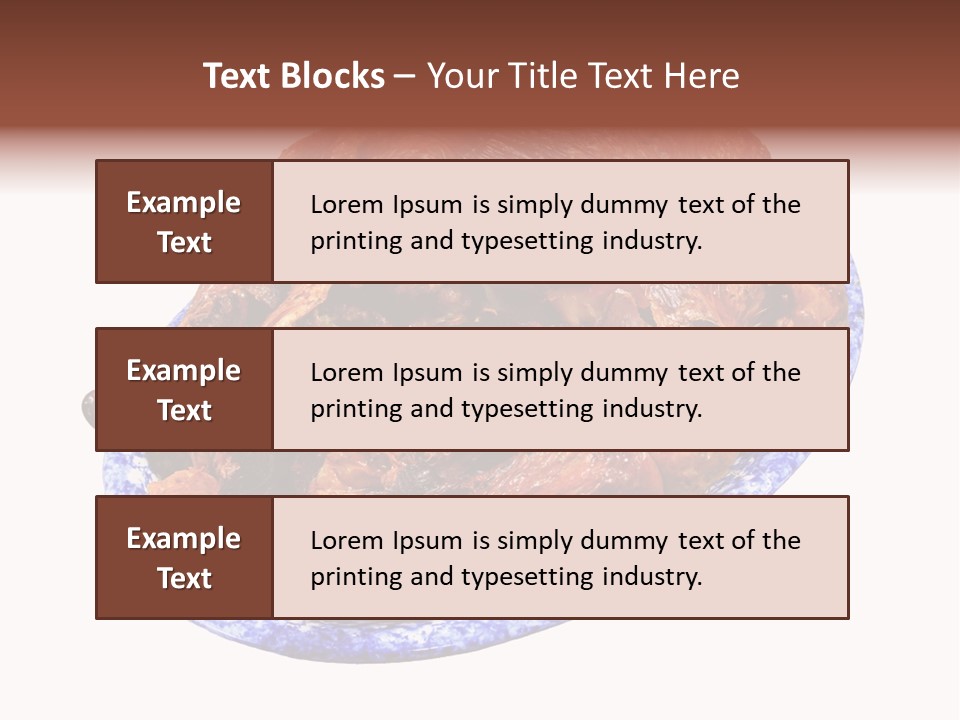 Text Blocks – Your Title Text Here

Example Text

Lorem Ipsum is simply dummy text of the printing and typesetting industry.

Example Text

Lorem Ipsum is simply dummy text of the printing and typesetting industry.

Example Text

Lorem Ipsum is simply dummy text of the printing and typesetting industry.